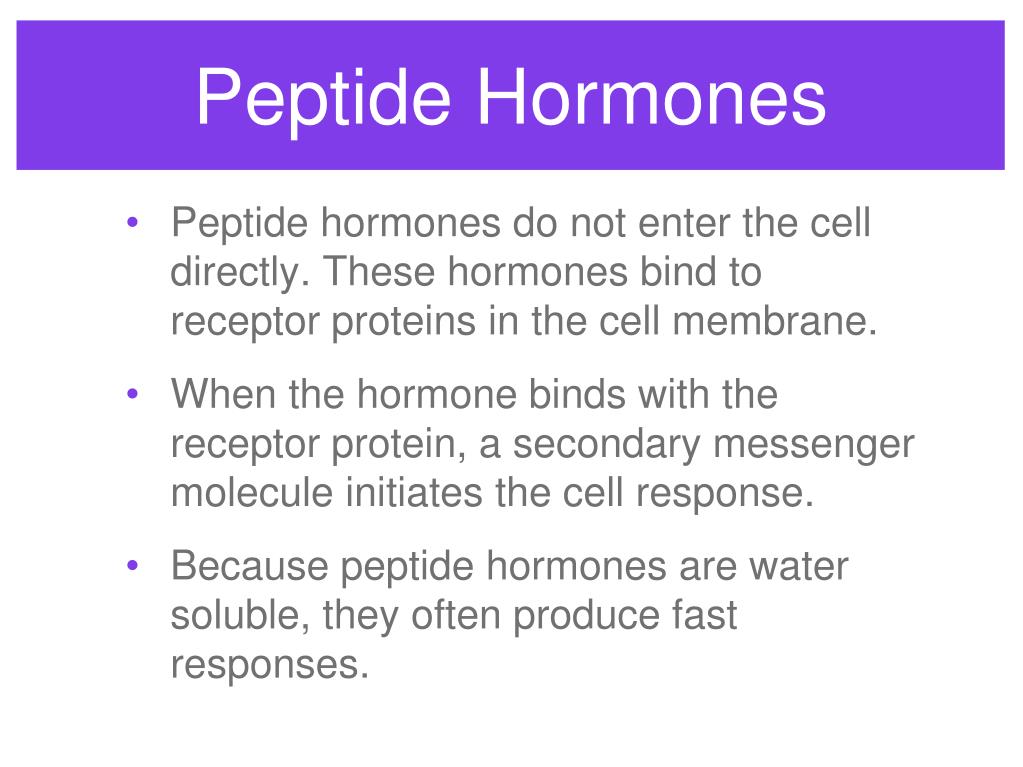 Peptide Hormones

• Peptide hormones do not enter the cell directly. These hormones bind to receptor proteins in the cell membrane.

• When the hormone binds with the receptor protein, a secondary messenger molecule initiates the cell response.

• Because peptide hormones are water soluble, they often produce fast responses.